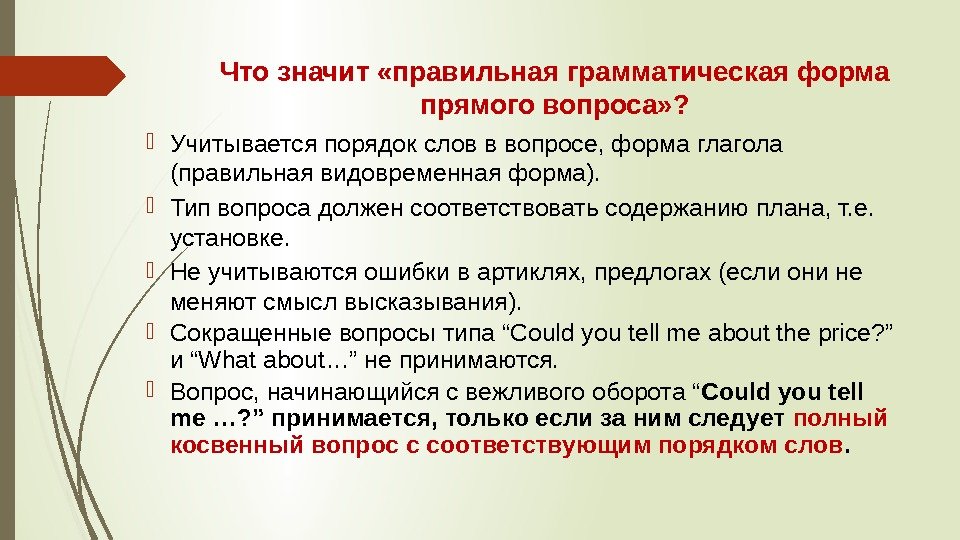 Что значит «правильная грамматическая форма прямого вопроса»?

Учитывается порядок слов в вопросе, форма глагола (правильная видовременная форма).

Тип вопроса должен соответствовать содержанию плана, т.е. установке.

Не учитываются ошибки в артиклях, предлогах (если они не меняют смысл высказывания).

Сокращенные вопросы типа “Could you tell me about the price?” и “What about…” не принимаются.

Вопрос, начинающийся с вежливого оборота “Could you tell me …?” принимается, только если за ним следует полный косвенный вопрос с соответствующим порядком слов.